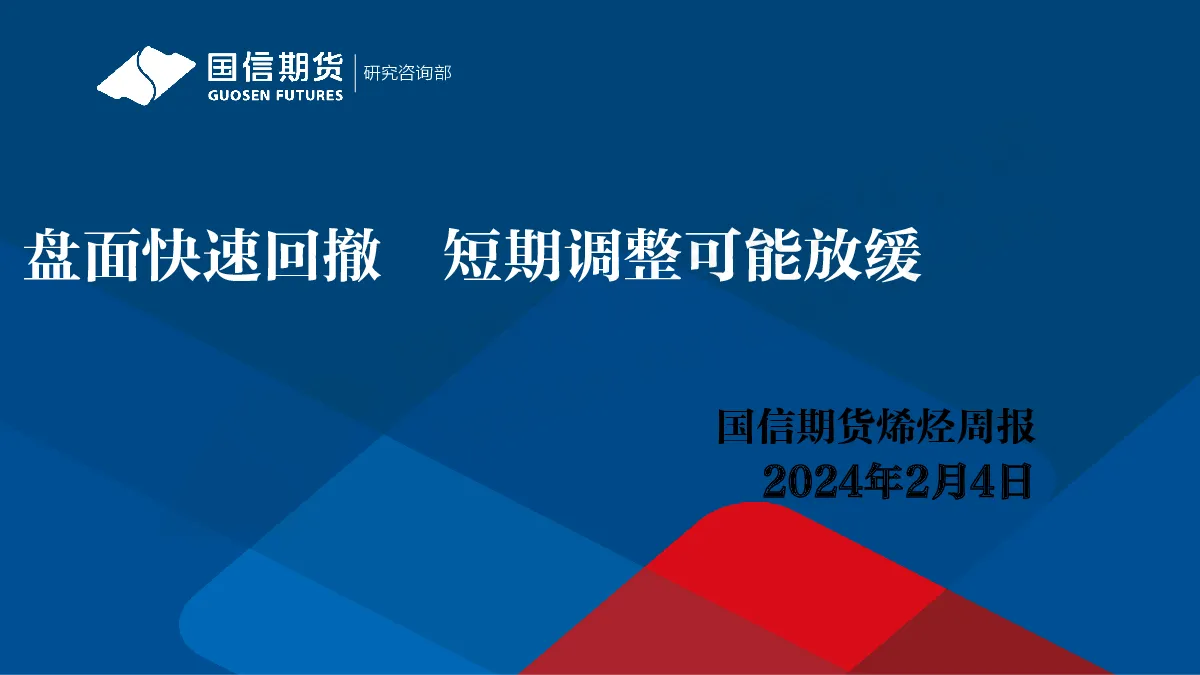 国信期货 GUOSEN FUTURES 研究咨询部

盘面快速回撤　短期调整可能放缓

国信期货烯烃周报
2024年2月4日